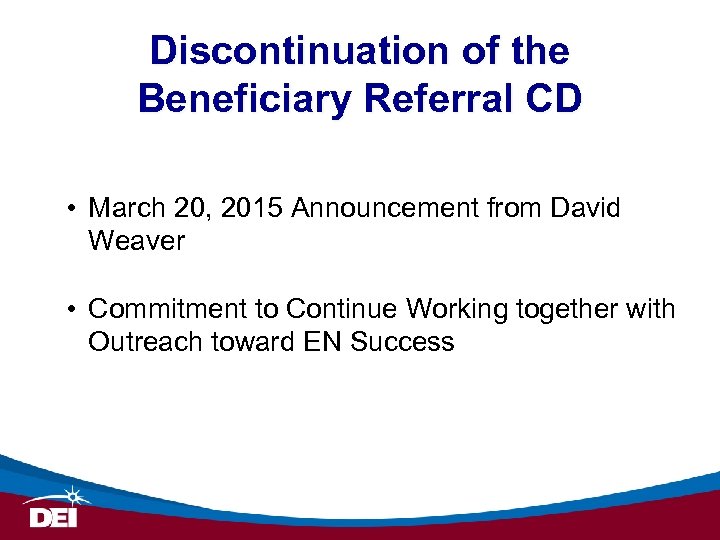 Discontinuation of the Beneficiary Referral CD

• March 20, 2015 Announcement from David Weaver

• Commitment to Continue Working together with Outreach toward EN Success

DEI